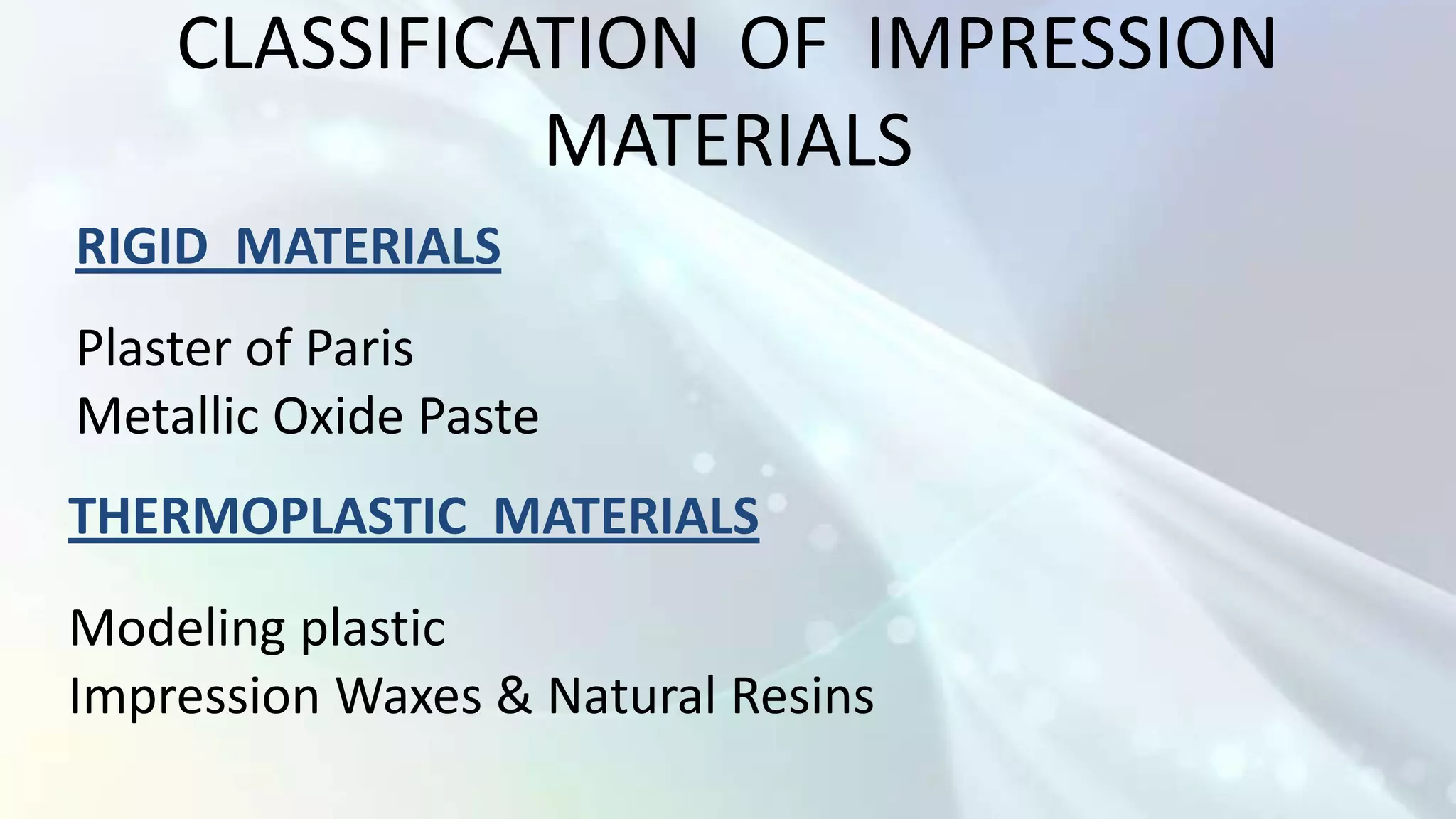 CLASSIFICATION OF IMPRESSION MATERIALS

RIGID MATERIALS

Plaster of Paris
Metallic Oxide Paste

THERMOPLASTIC MATERIALS

Modeling plastic
Impression Waxes & Natural Resins